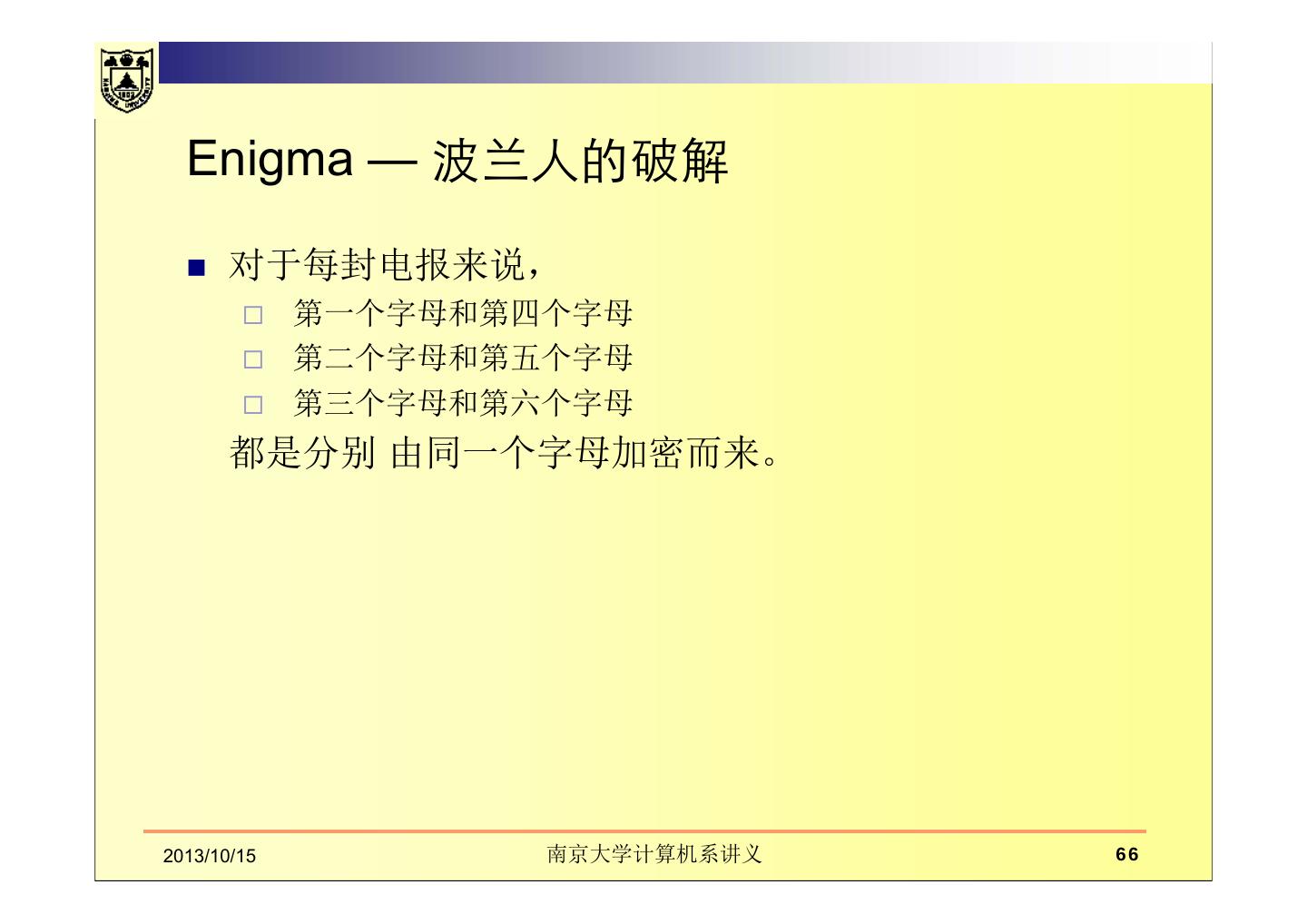 Enigma — 波兰人的破解

■ 对于每封电报来说，
□ 第一个字母和第四个字母
□ 第二个字母和第五个字母
□ 第三个字母和第六个字母
都是分别 由同一个字母加密而来。

2013/10/15
南京大学计算机系讲义
66